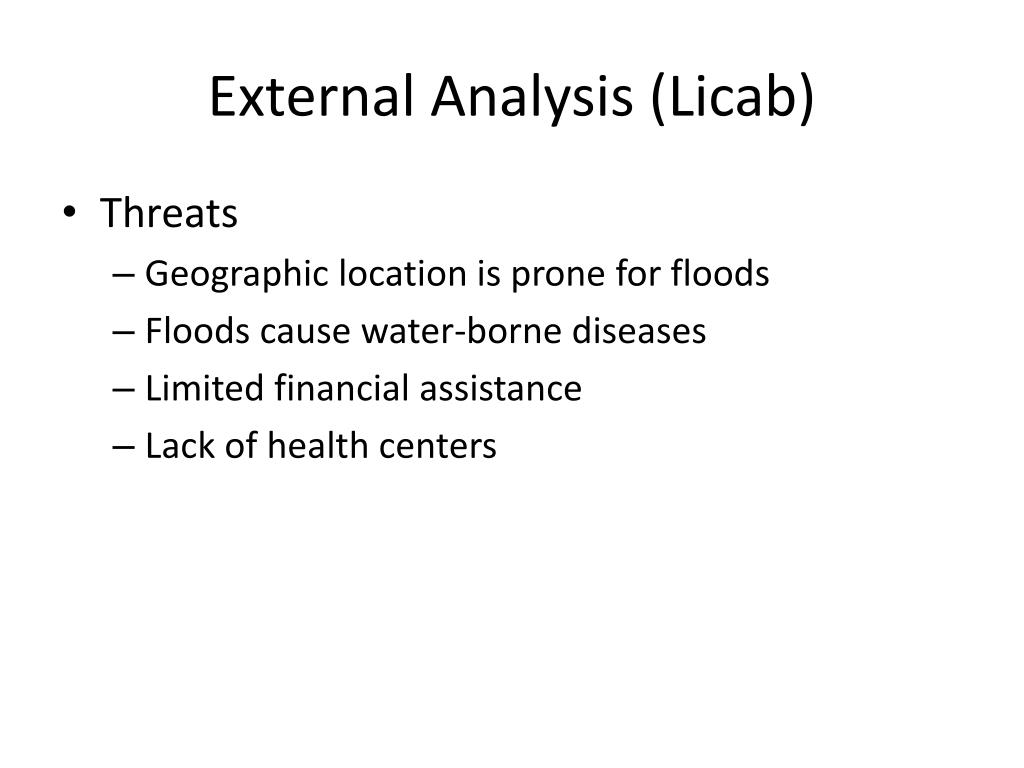 External Analysis (Licab)

• Threats
– Geographic location is prone for floods
– Floods cause water-borne diseases
– Limited financial assistance
– Lack of health centers